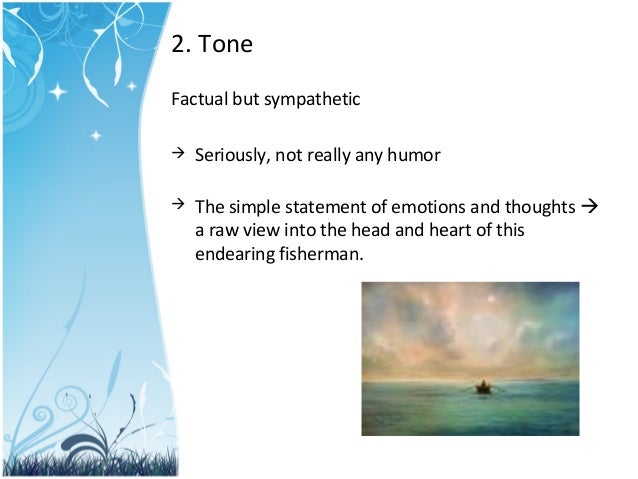 2. Tone

Factual but sympathetic

→ Seriously, not really any humor

→ The simple statement of emotions and thoughts → a raw view into the head and heart of this endearing fisherman.